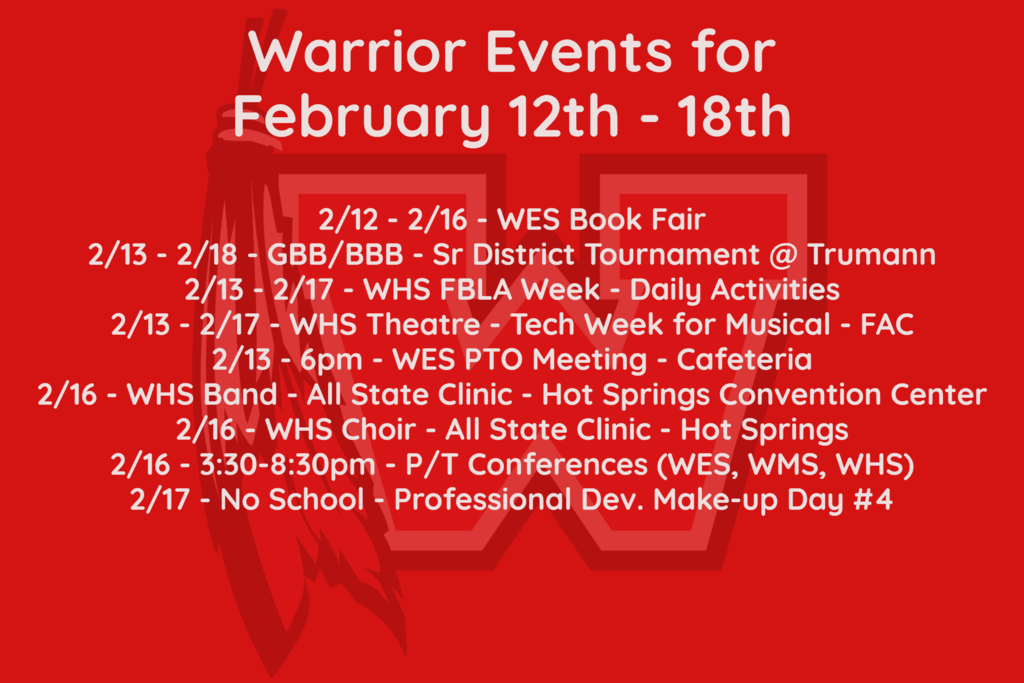 Warrior Events for February 12th - 18th

2/12 - 2/16 - WES Book Fair
2/13 - 2/18 - GBB/BBB - Sr District Tournament @ Trumann
2/13 - 2/17 - WHS FBLA Week - Daily Activities
2/13 - 2/17 - WHS Theatre - Tech Week for Musical - FAC
2/13 - 6pm - WES PTO Meeting - Cafeteria
2/16 - WHS Band - All State Clinic - Hot Springs Convention Center
2/16 - WHS Choir - All State Clinic - Hot Springs
2/16 - 3:30-8:30pm - P/T Conferences (WES, WMS, WHS)
2/17 - No School - Professional Dev. Make-up Day #4